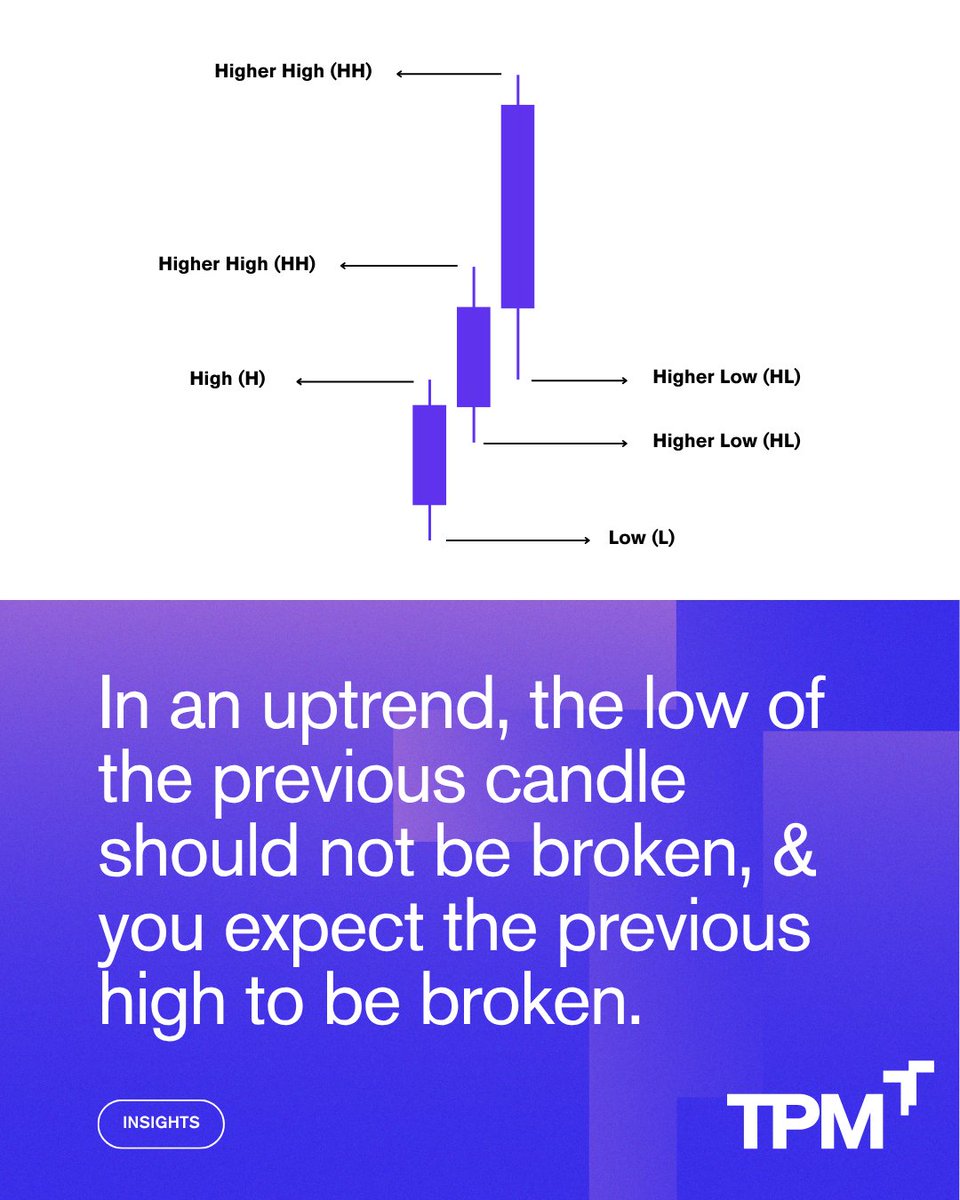 Higher High (HH)

Higher High (HH)

High (H)

Higher Low (HL)

Higher Low (HL)

Low (L)

In an uptrend, the low of the previous candle should not be broken, & you expect the previous high to be broken.

INSIGHTS

TPM